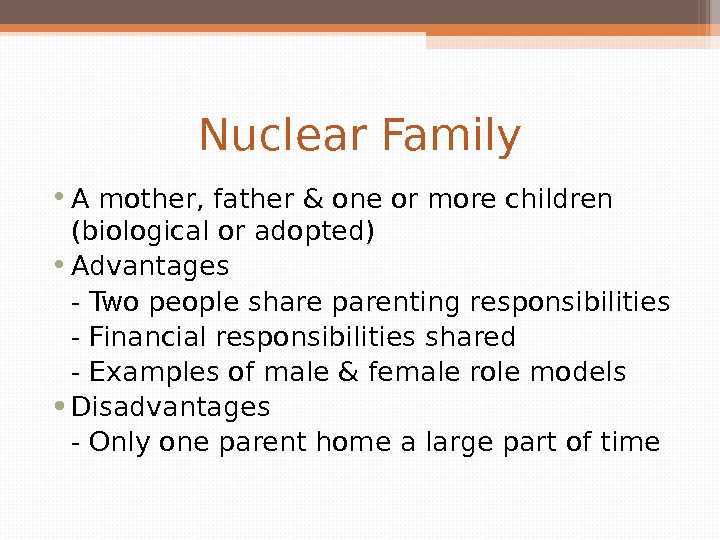 Nuclear Family

• A mother, father & one or more children (biological or adopted)
• Advantages
- Two people share parenting responsibilities
- Financial responsibilities shared
- Examples of male & female role models
• Disadvantages
- Only one parent home a large part of time